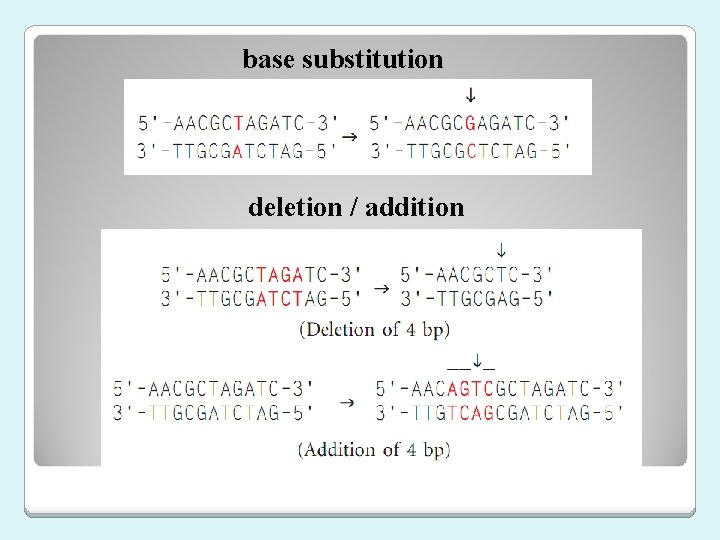 base substitution

↓

5'-AACGCTAGATC-3' → 5'-AACGCGAGATC-3'
3'-TTGCGATCTAG-5'   3'-TTGCGCTCTAG-5'

deletion / addition

↓

5'-AACGCTAGATC-3' → 5'-AACGCTC-3'
3'-TTGCGATCTAG-5'   3'-TTGCGAG-5'

(Deletion of 4 bp)

↓

5'-AACGCTAGATC-3' → 5'-AACAGTCGCTAGATC-3'
3'-TTGCGATCTAG-5'   3'-TTGTCAGCGATCTAG-5'

(Addition of 4 bp)